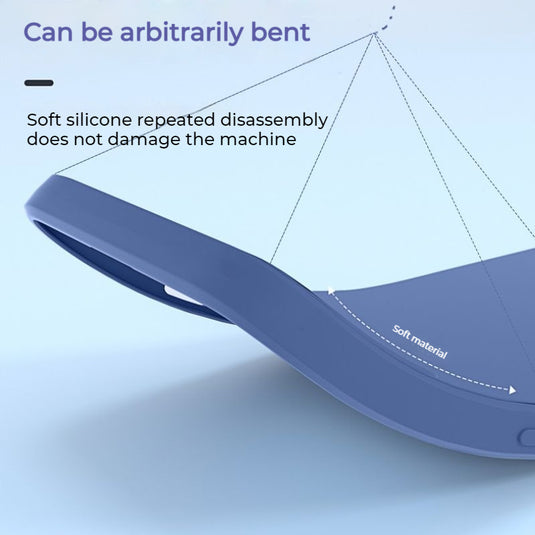 Can be arbitrarily bent

Soft silicone repeated disassembly does not damage the machine

Soft material